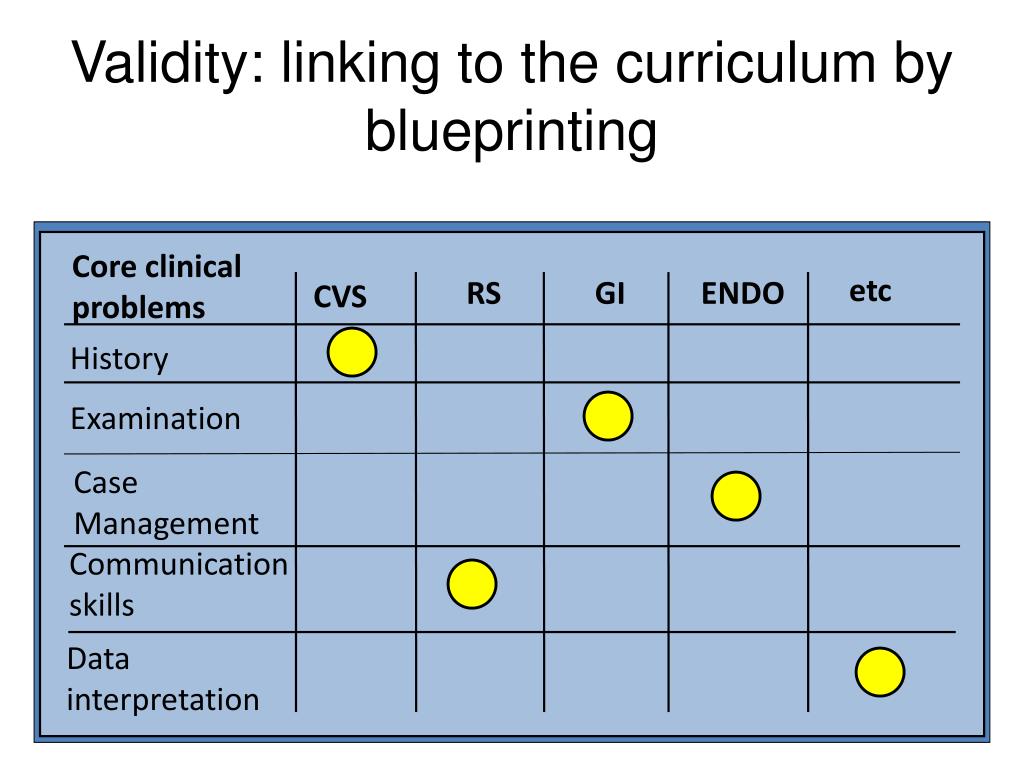 Validity: linking to the curriculum by blueprinting

| Core clinical problems | CVS | RS | GI | ENDO | etc |
|---|---|---|---|---|---|
| History | | | | | |
| Examination | | | | | |
| Case Management | | | | | |
| Communication skills | | | | | |
| Data interpretation | | | | | |